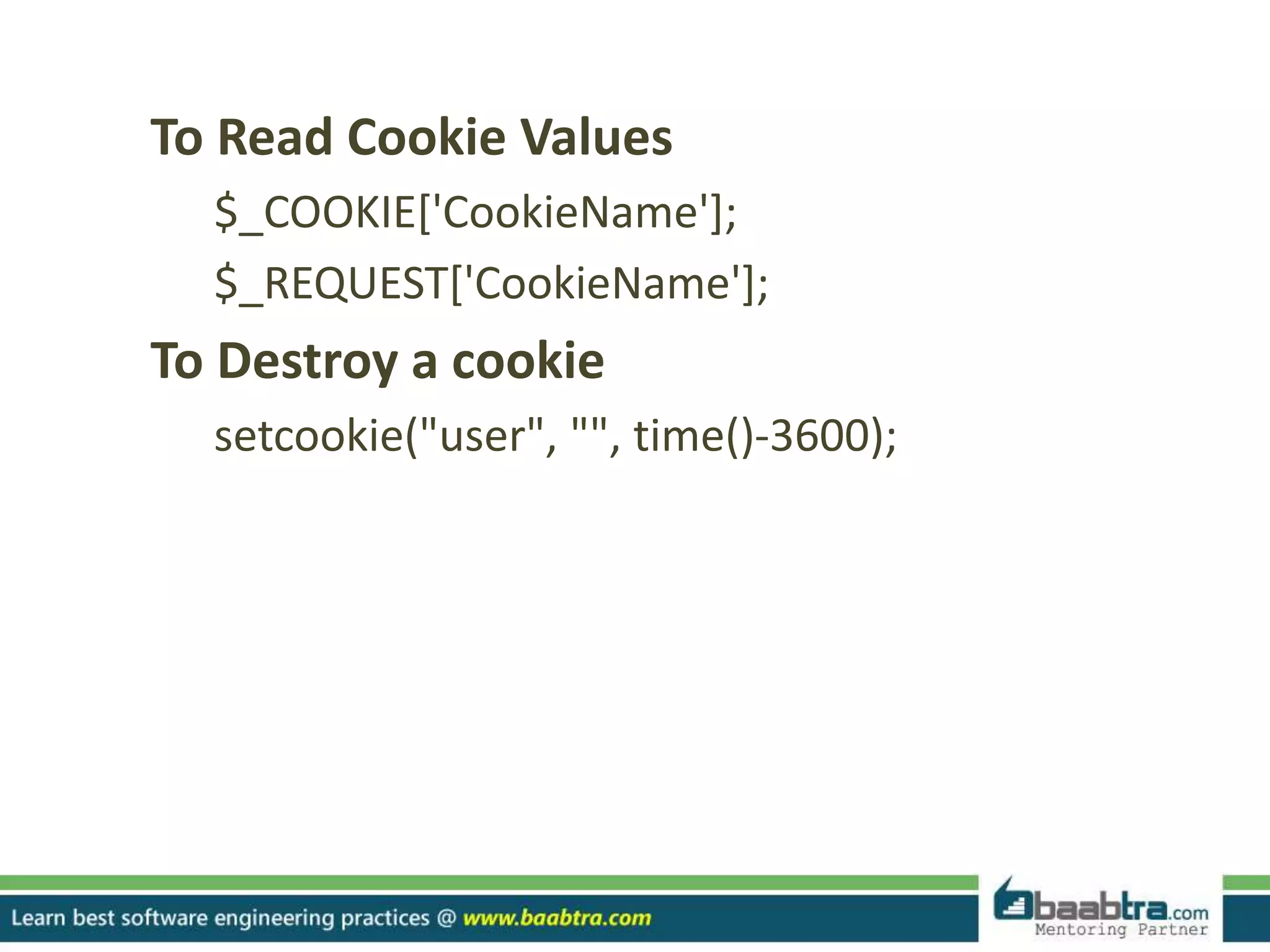 To Read Cookie Values

$_COOKIE['CookieName'];

$_REQUEST['CookieName'];

To Destroy a cookie

setcookie("user", "", time()-3600);

Learn best software engineering practices @ www.baabtra.com

baabtra.com
Mentoring Partner